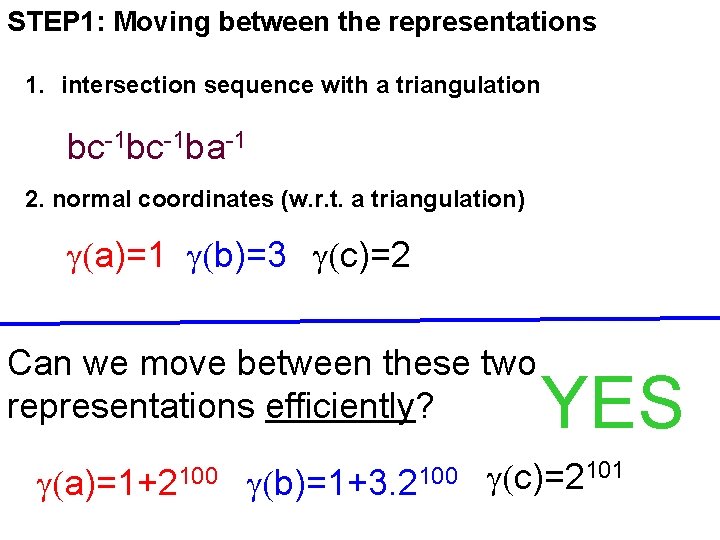 STEP1: Moving between the representations

1. intersection sequence with a triangulation

$bc^{-1}bc^{-1}ba^{-1}$

2. normal coordinates (w.r.t. a triangulation)

$\gamma(a)=1$ $\gamma(b)=3$ $\gamma(c)=2$

Can we move between these two representations efficiently?

YES

$\gamma(a)=1+2^{100}$ $\gamma(b)=1+3.2^{100}$ $\gamma(c)=2^{101}$